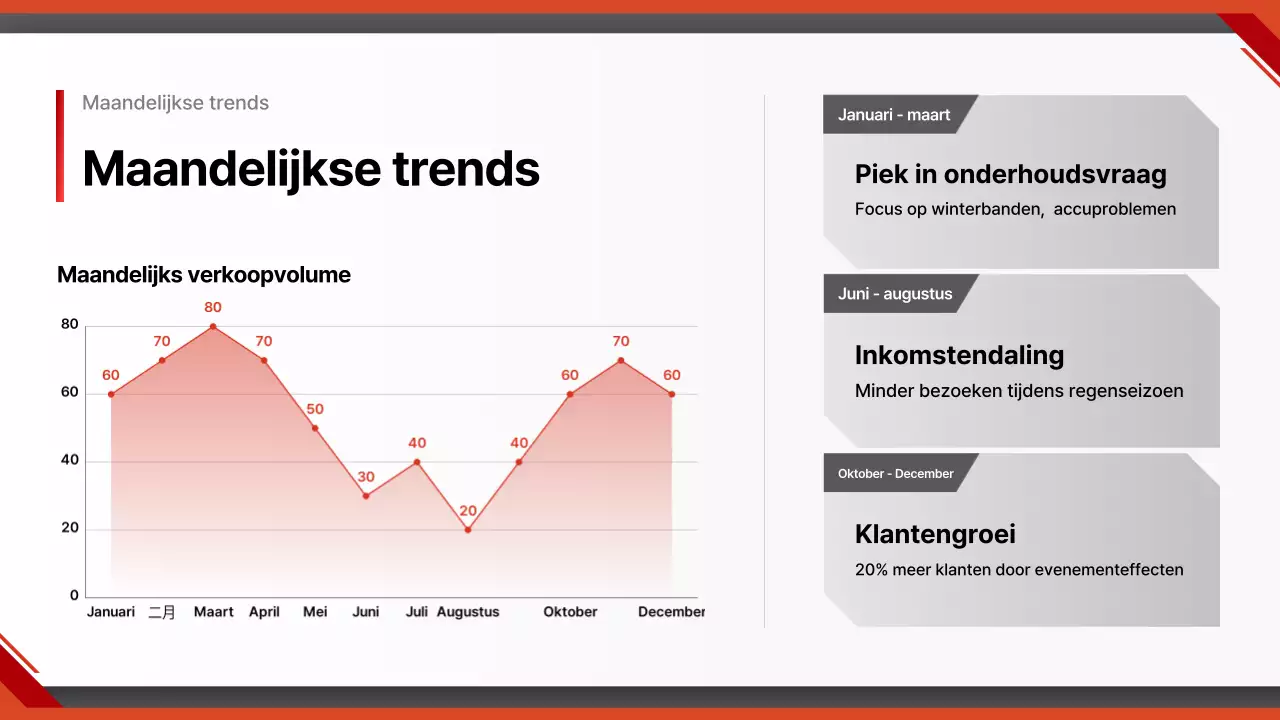 Maandelijkse trends

Maandelijkse trends

Maandelijks verkoopvolume

80
60
40
20
0

60 70 80 70 50 30 40 20 40 60 70 60

Januari 二月 Maart April Mei Juni Juli Augustus Oktober December

Januari - maart

Piek in onderhoudsvraag

Focus op winterbanden, accuproblemen

Juni - augustus

Inkomstendaling

Minder bezoeken tijdens regenseizoen

Oktober - December

Klantengroei

20% meer klanten door evenementeffecten